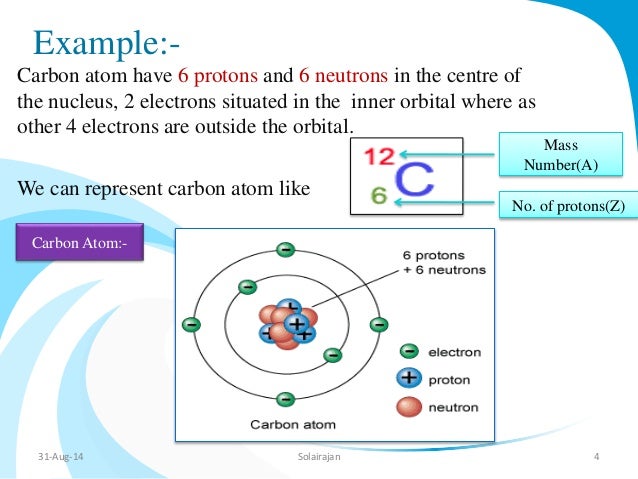 Example:-

Carbon atom have 6 protons and 6 neutrons in the centre of the nucleus, 2 electrons situated in the inner orbital where as other 4 electrons are outside the orbital.

We can represent carbon atom like

12
C
6

Mass Number(A)

No. of protons(Z)

Carbon Atom:-

6 protons
+ 6 neutrons

electron
proton
neutron

Carbon atom

31-Aug-14

Solairajan

4